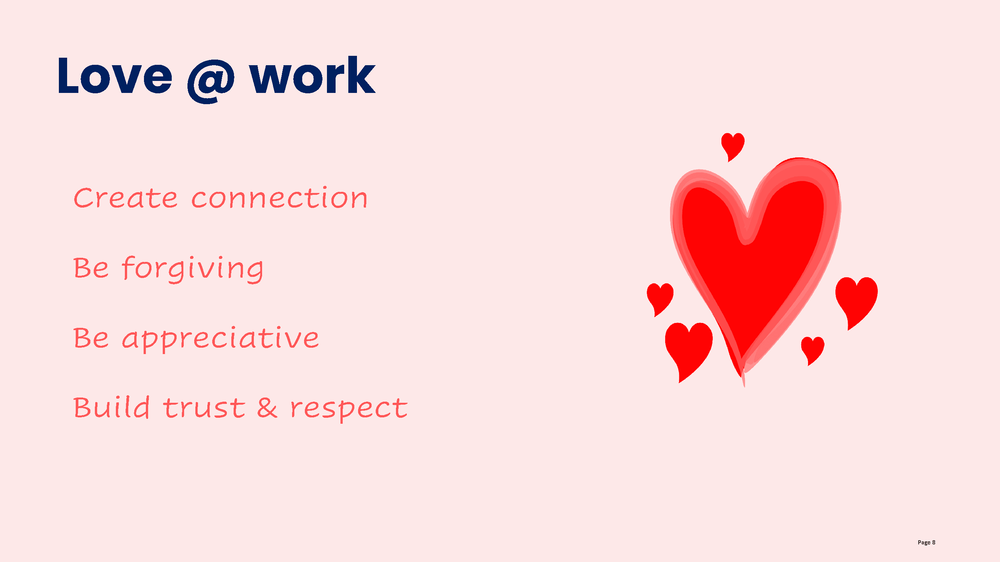 Love @ work

Create connection

Be forgiving

Be appreciative

Build trust & respect

Page 8